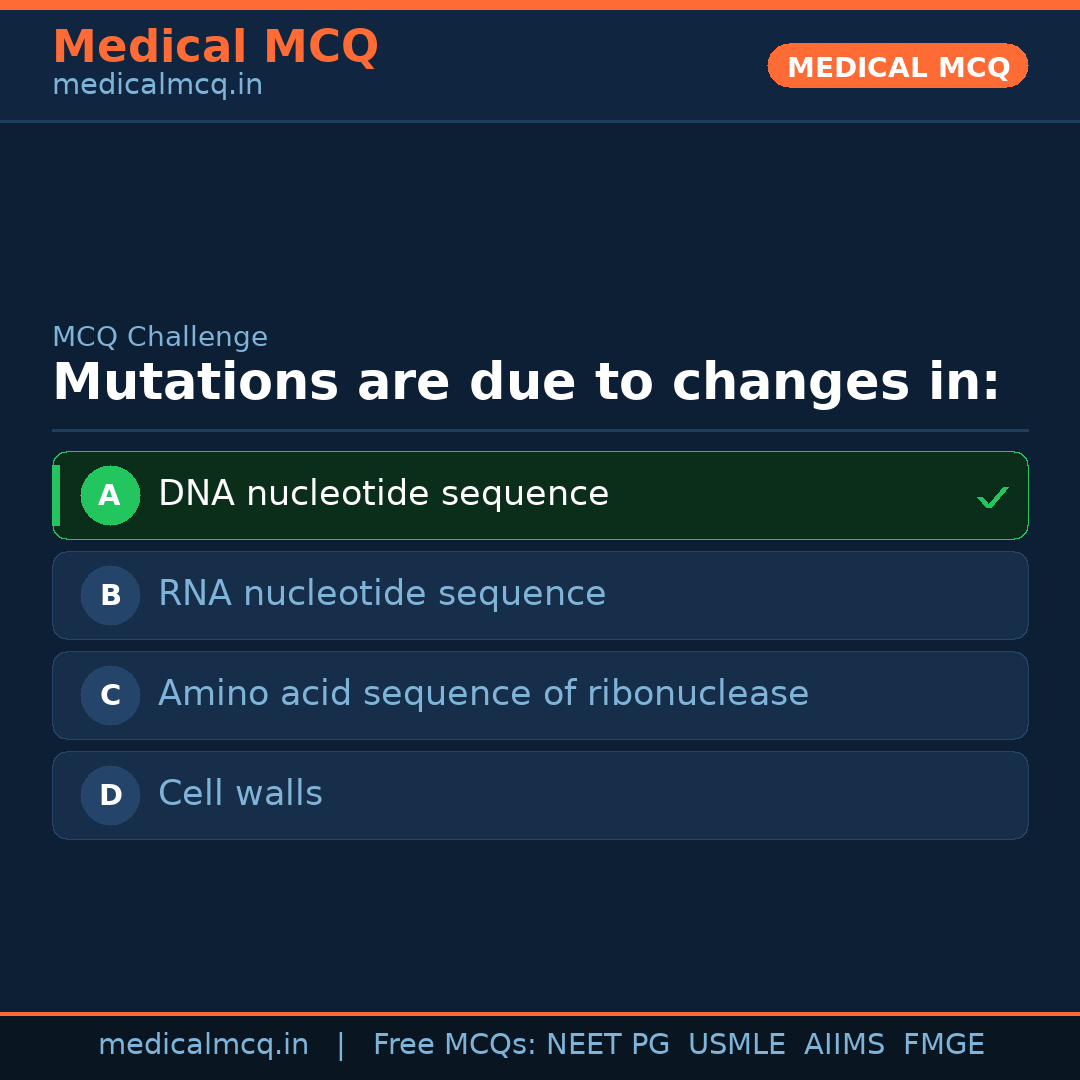 Medical MCQ
medicalmcq.in

MEDICAL MCQ

MCQ Challenge
Mutations are due to changes in:

A DNA nucleotide sequence ✓

B RNA nucleotide sequence

C Amino acid sequence of ribonuclease

D Cell walls

medicalmcq.in | Free MCQs: NEET PG USMLE AIIMS FMGE